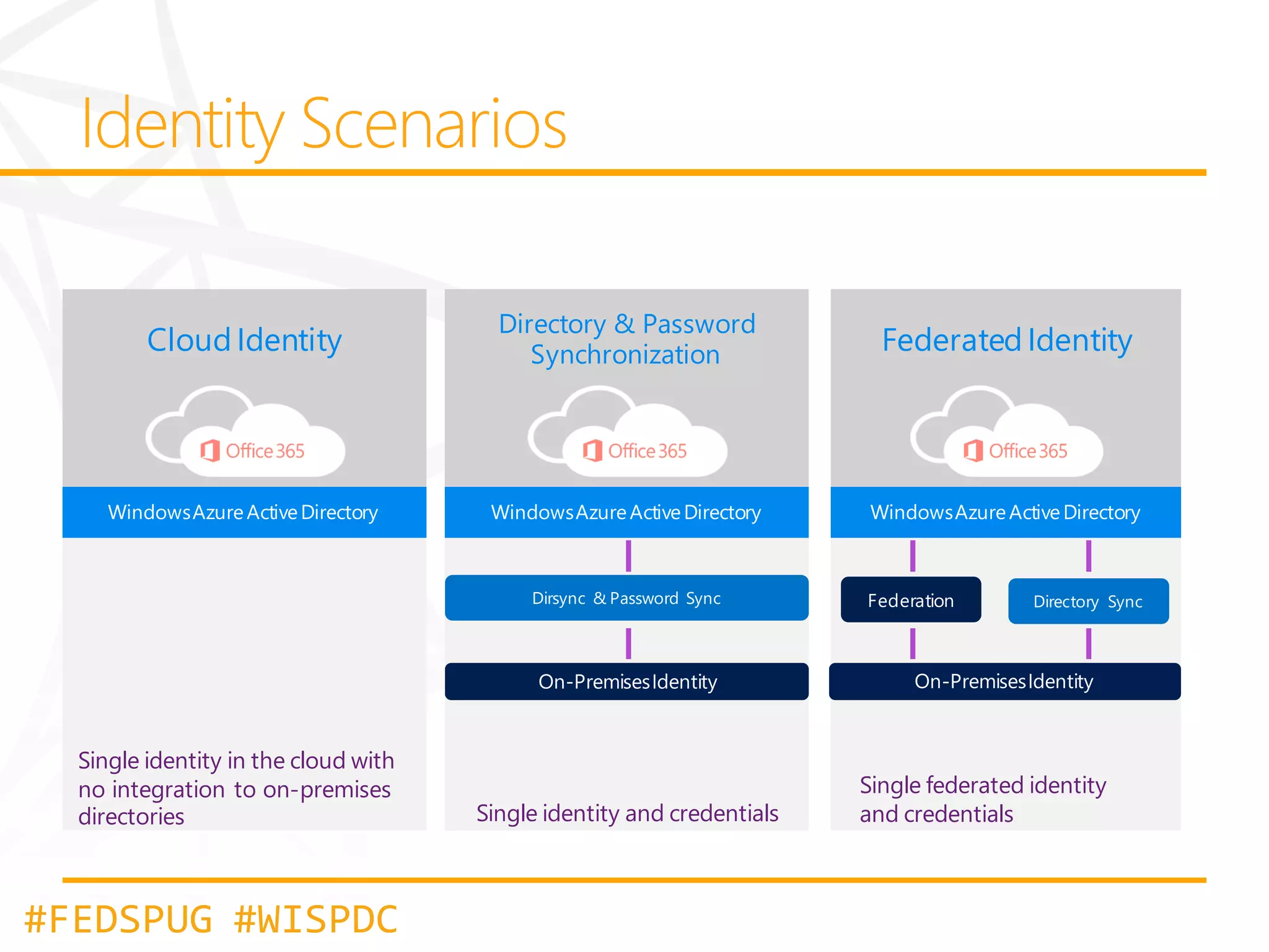 Identity Scenarios

Cloud Identity

Office 365

Windows Azure Active Directory

Single identity in the cloud with no integration to on-premises directories

Directory & Password Synchronization

Office 365

Windows Azure Active Directory

Dirsync & Password Sync

On-Premises Identity

Single identity and credentials

Federated Identity

Office 365

Windows Azure Active Directory

Federation

Directory Sync

On-Premises Identity

Single federated identity and credentials

#FEDSPUG #WISPDC